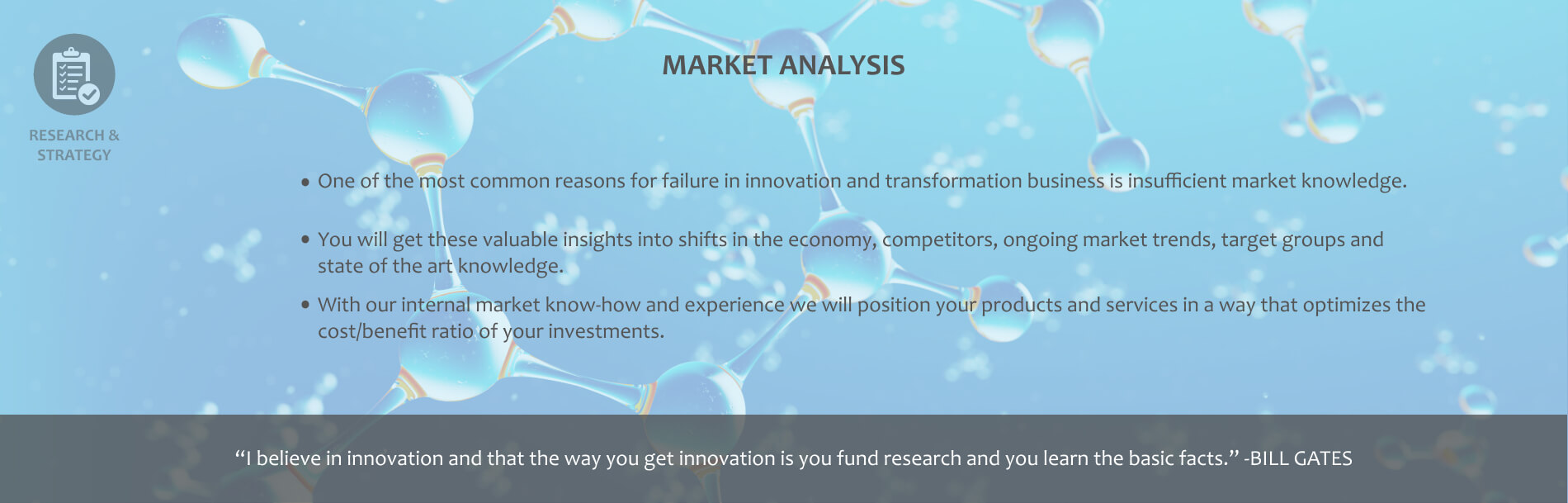 RESEARCH & STRATEGY

MARKET ANALYSIS

• One of the most common reasons for failure in innovation and transformation business is insufficient market knowledge.

• You will get these valuable insights into shifts in the economy, competitors, ongoing market trends, target groups and state of the art knowledge.

• With our internal market know-how and experience we will position your products and services in a way that optimizes the cost/benefit ratio of your investments.

“I believe in innovation and that the way you get innovation is you fund research and you learn the basic facts.” -BILL GATES